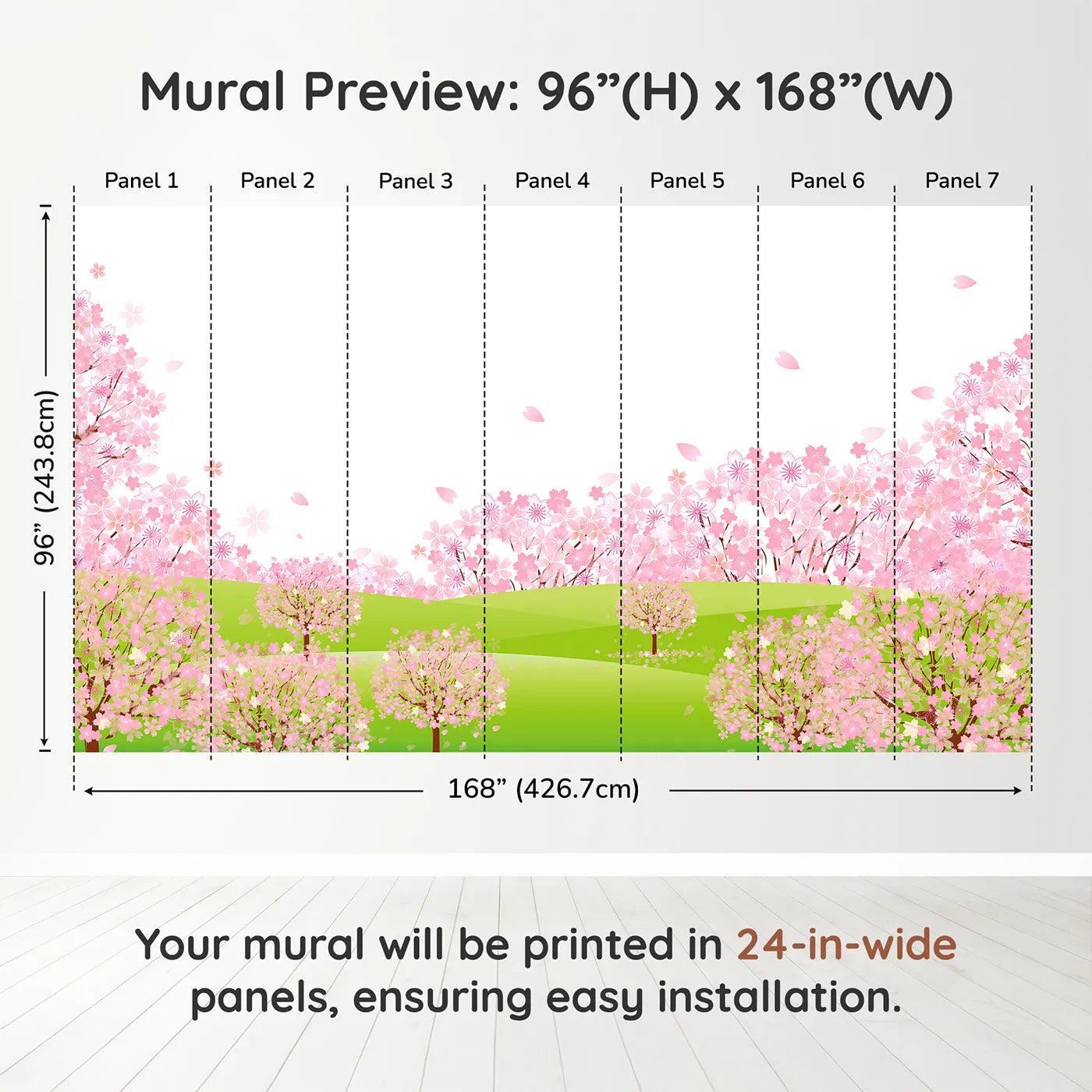 Mural Preview: 96”(H) x 168”(W)

Panel 1 Panel 2 Panel 3 Panel 4 Panel 5 Panel 6 Panel 7

96” (243.8cm)

168” (426.7cm)

Your mural will be printed in 24-in-wide panels, ensuring easy installation.